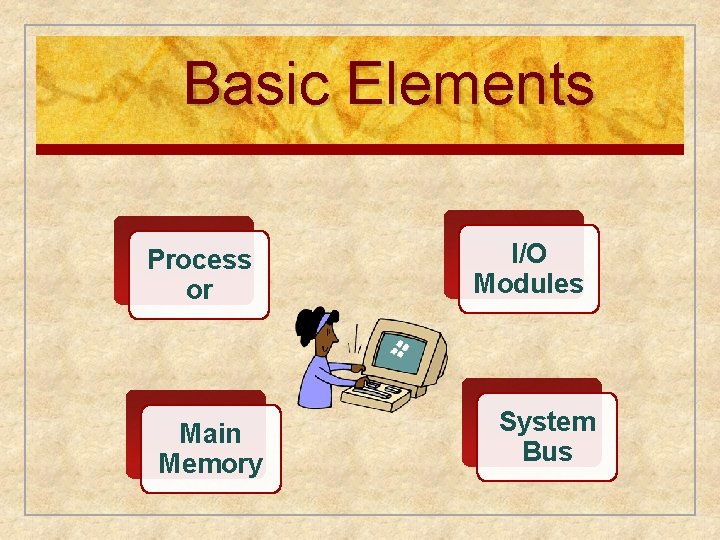 Basic Elements

Process or

I/O Modules

Main Memory

System Bus